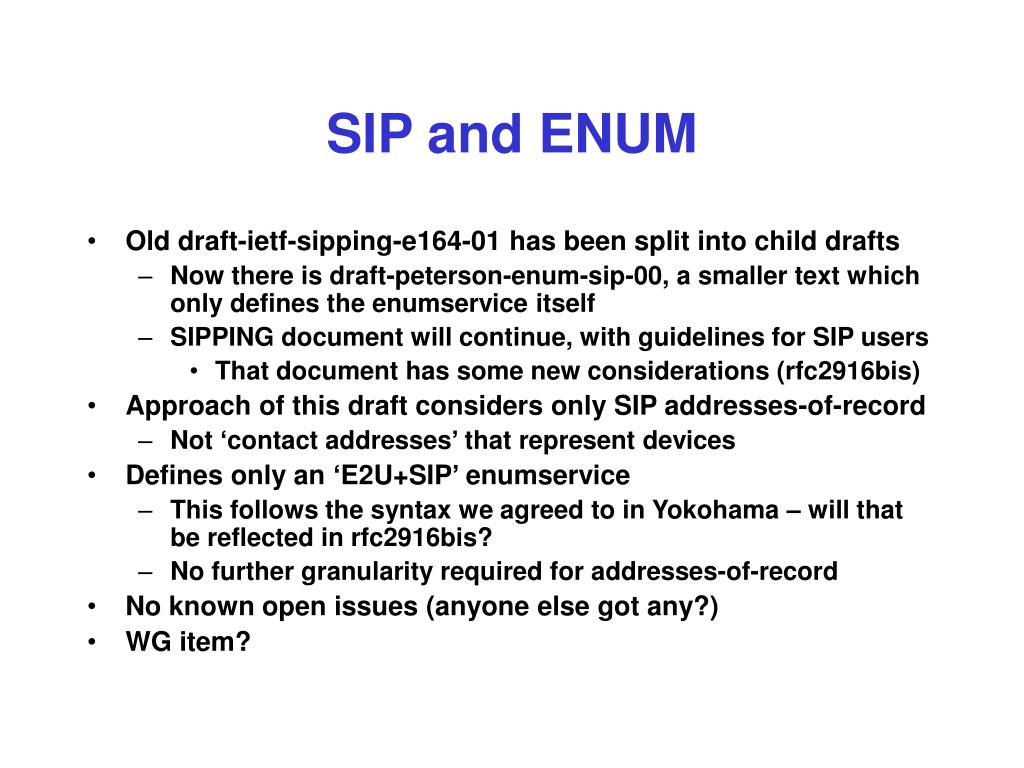 SIP and ENUM

• Old draft-ietf-sipping-e164-01 has been split into child drafts
  – Now there is draft-peterson-enum-sip-00, a smaller text which only defines the enumservice itself
  – SIPPING document will continue, with guidelines for SIP users
    • That document has some new considerations (rfc2916bis)
• Approach of this draft considers only SIP addresses-of-record
  – Not ‘contact addresses’ that represent devices
• Defines only an ‘E2U+SIP’ enumservice
  – This follows the syntax we agreed to in Yokohama – will that be reflected in rfc2916bis?
  – No further granularity required for addresses-of-record
• No known open issues (anyone else got any?)
• WG item?